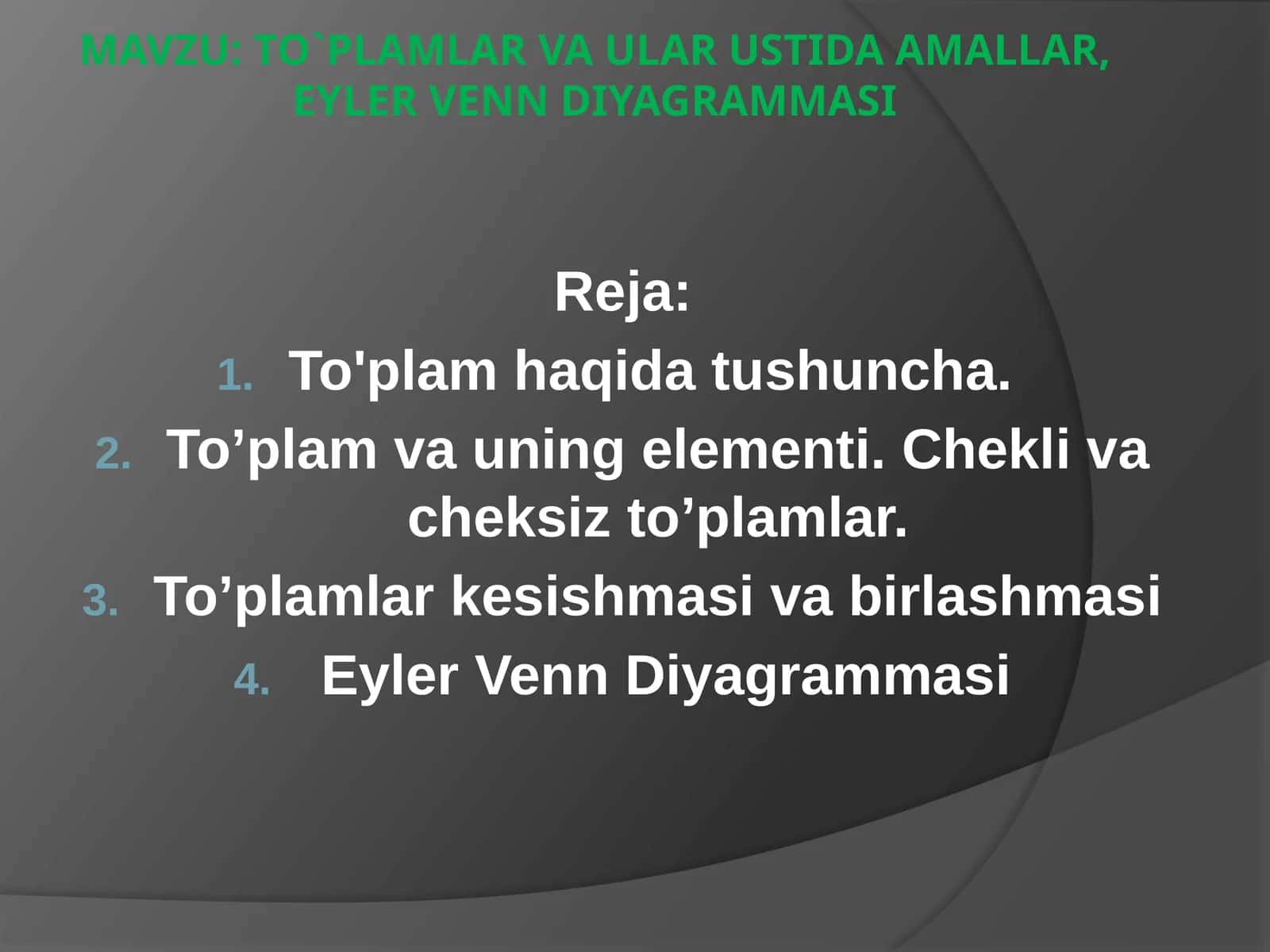 MAVZU: TO`PLAMLAR VA ULAR USTIDA AMALLAR, EYLER VENN DIYAGRAMMASI

Reja:

1. To'plam haqida tushuncha.
2. To’plam va uning elementi. Chekli va cheksiz to’plamlar.
3. To’plamlar kesishmasi va birlashmasi
4. Eyler Venn Diyagrammasi